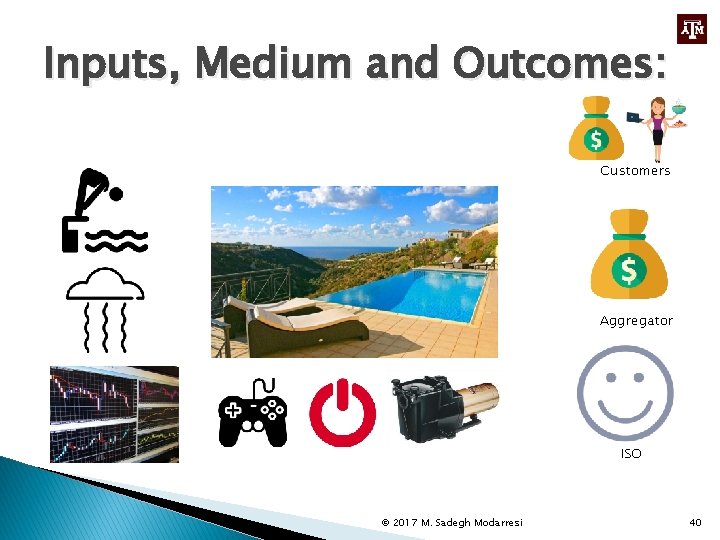 ATM

Inputs, Medium and Outcomes:

$

Customers

$

Aggregator

ISO

© 2017 M. Sadegh Modarresi

40